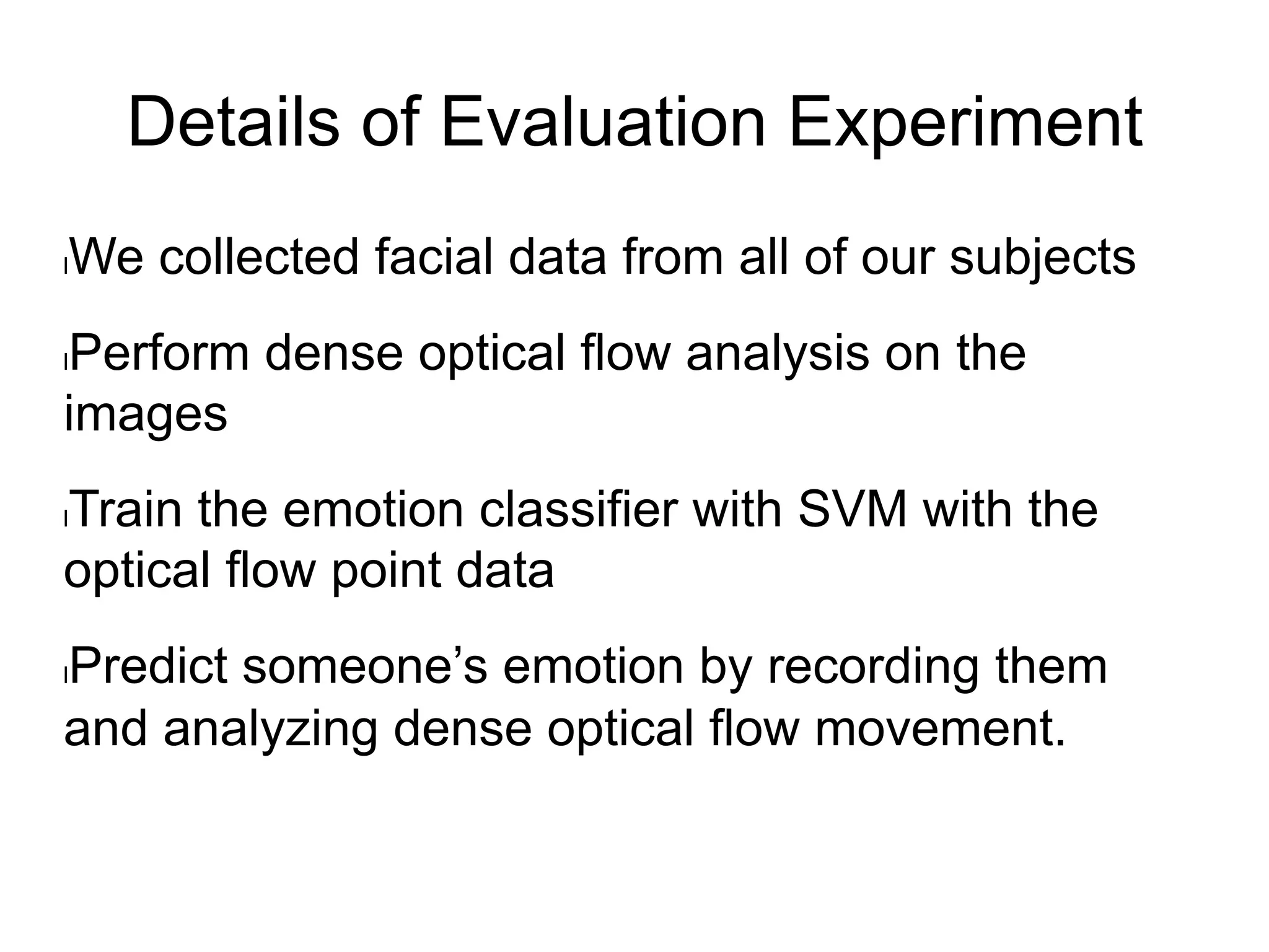 Details of Evaluation Experiment

l We collected facial data from all of our subjects

l Perform dense optical flow analysis on the images

l Train the emotion classifier with SVM with the optical flow point data

l Predict someone’s emotion by recording them and analyzing dense optical flow movement.